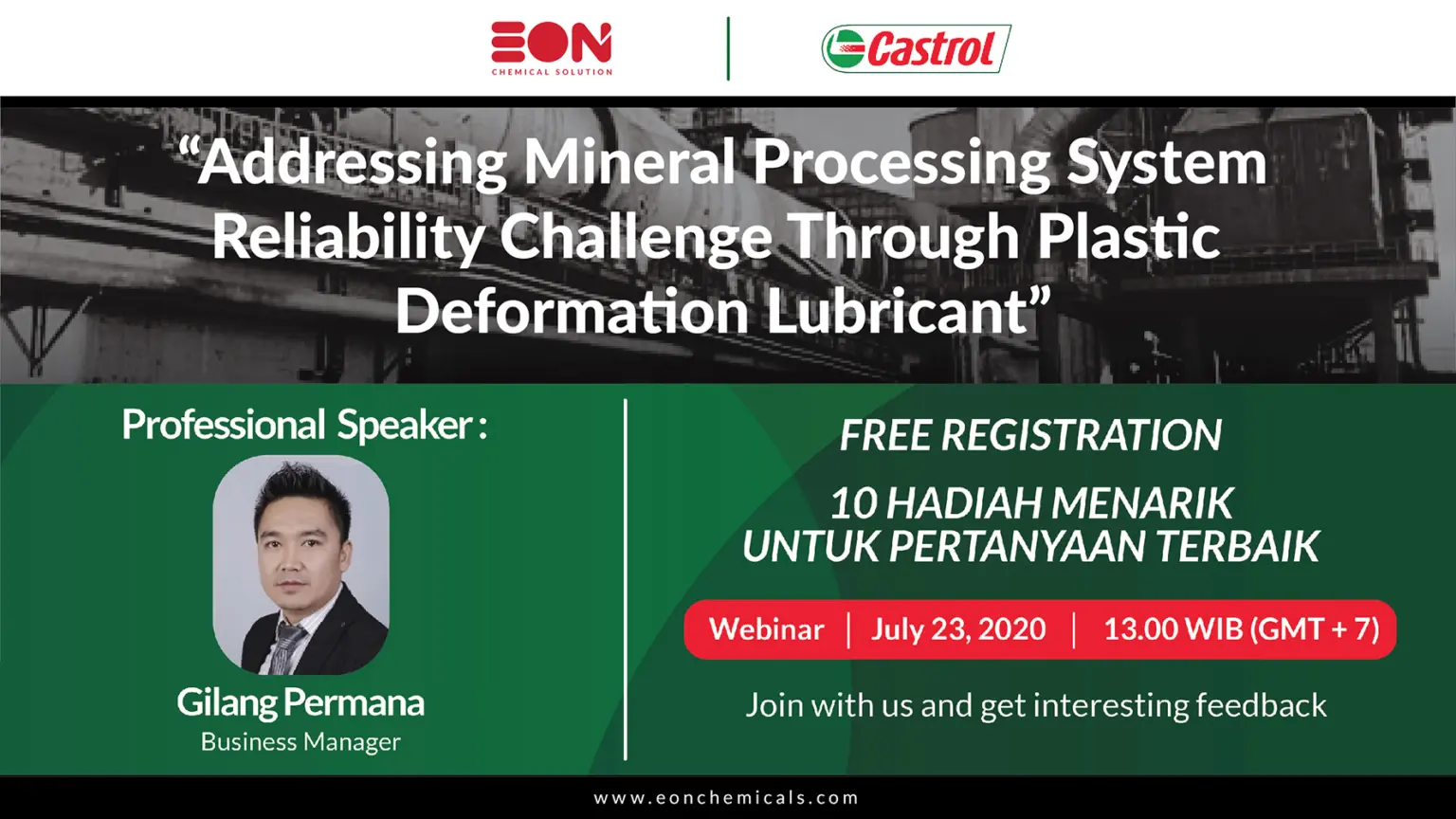 EON
CHEMICAL SOLUTION

Castrol

“Addressing Mineral Processing System Reliability Challenge Through Plastic Deformation Lubricant”

Professional Speaker :

Gilang Permana
Business Manager

FREE REGISTRATION

10 HADIAH MENARIK UNTUK PERTANYAAN TERBAIK

Webinar | July 23, 2020 | 13.00 WIB (GMT + 7)

Join with us and get interesting feedback

www.eonchemicals.com